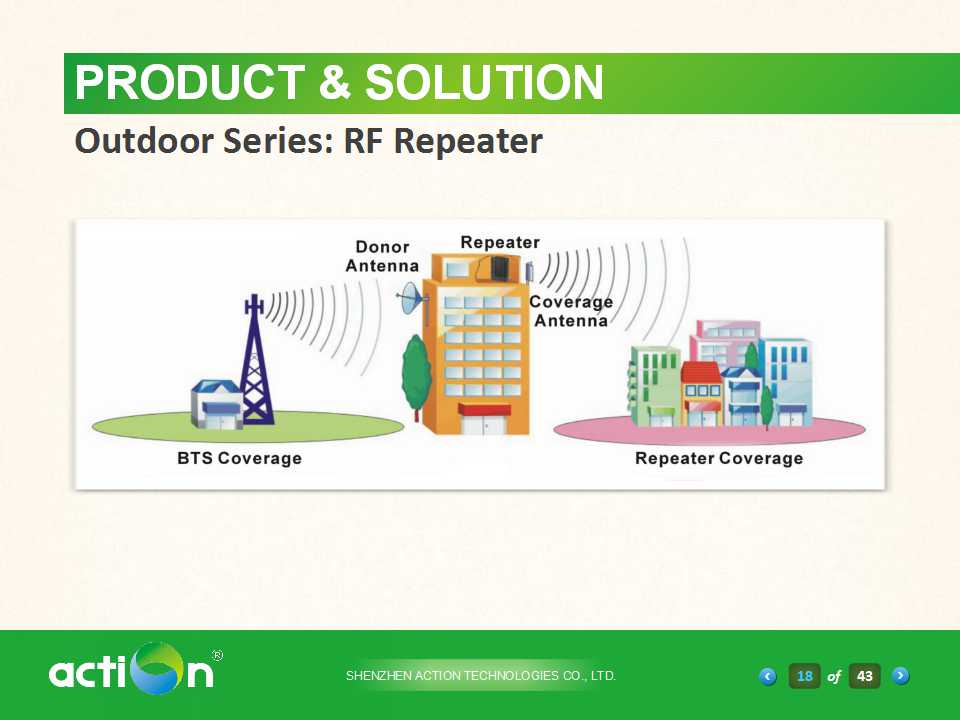 PRODUCT & SOLUTION

Outdoor Series: RF Repeater

Donor Antenna

Repeater

Coverage Antenna

BTS Coverage

Repeater Coverage

action®

SHENZHEN ACTION TECHNOLOGIES CO., LTD.

18 of 43